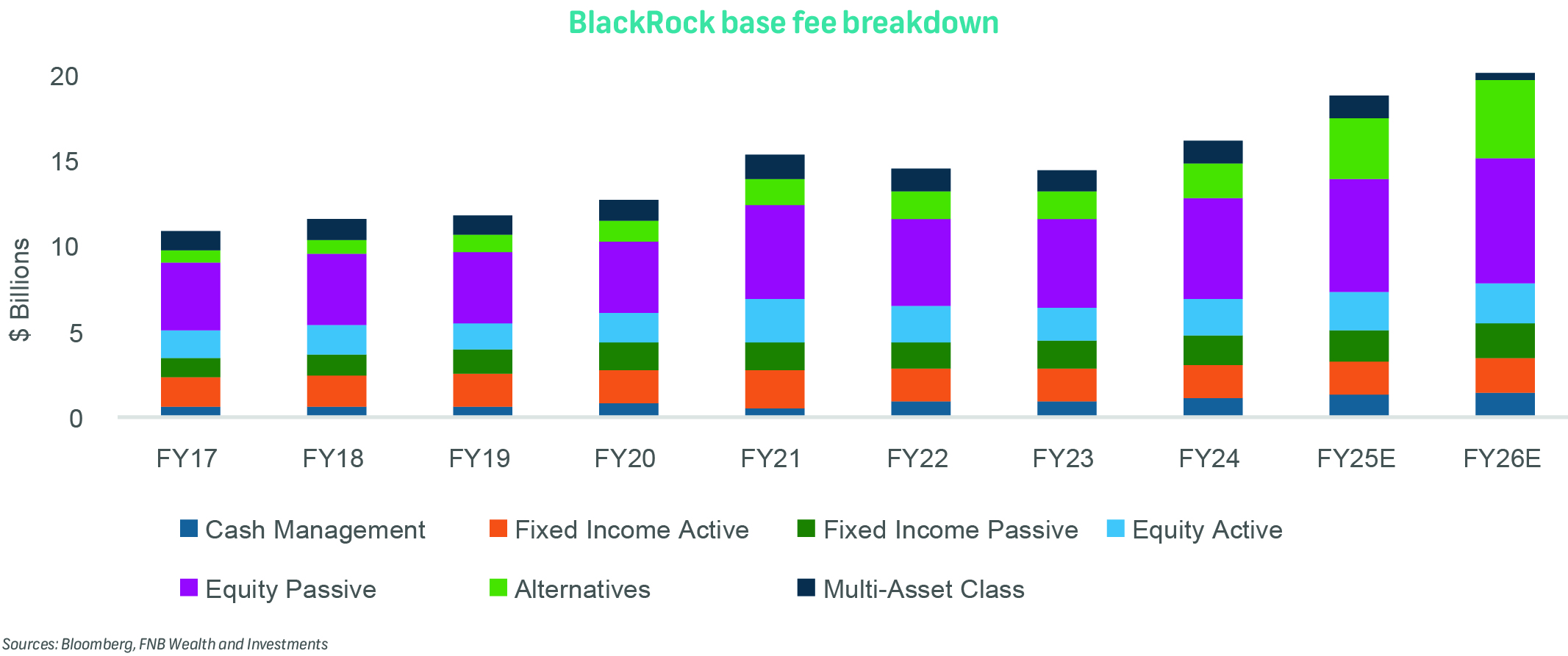 BlackRock base fee breakdown

20
15
10
5
0

$ Billions

FY17 FY18 FY19 FY20 FY21 FY22 FY23 FY24 FY25E FY26E

Cash Management
Fixed Income Active
Fixed Income Passive
Equity Active
Equity Passive
Alternatives
Multi-Asset Class

Sources: Bloomberg, FNB Wealth and Investments